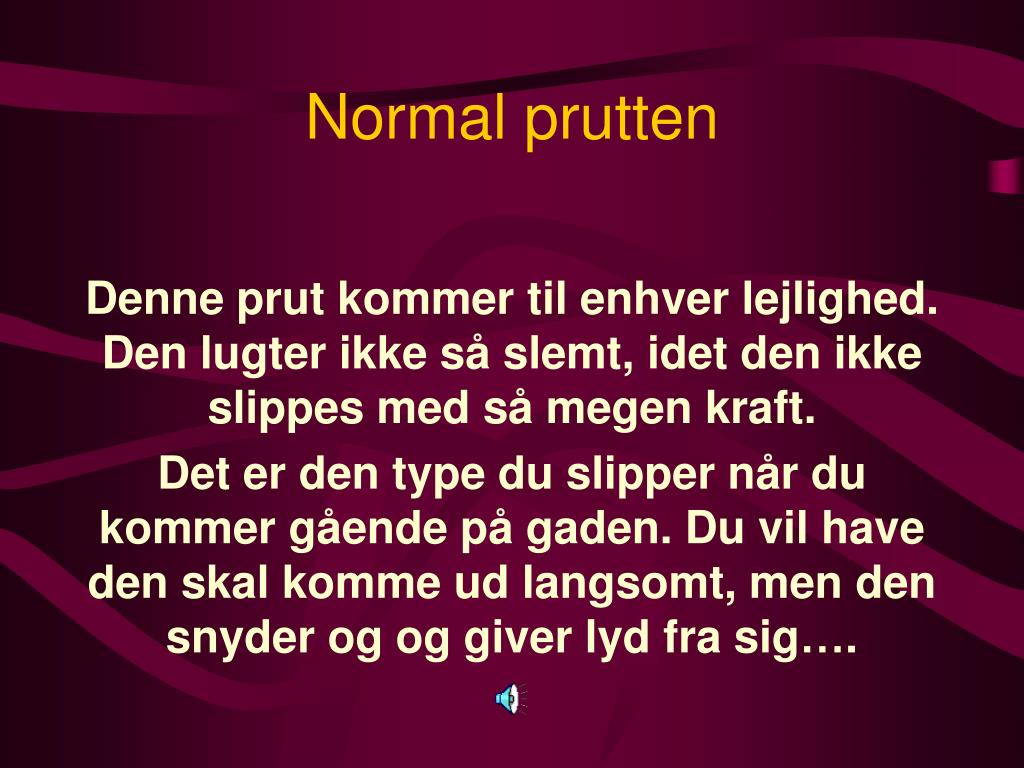 Normal prutten

Denne prut kommer til enhver lejlighed. Den lugter ikke så slemt, idet den ikke slippes med så megen kraft.

Det er den type du slipper når du kommer gående på gaden. Du vil have den skal komme ud langsomt, men den snyder og og giver lyd fra sig….